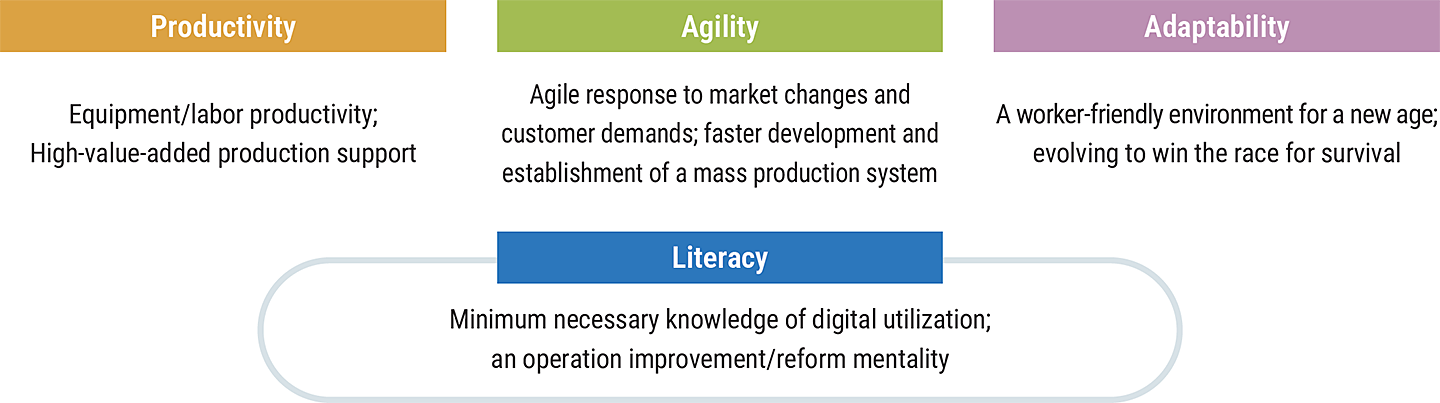 Productivity

Equipment/labor productivity; High-value-added production support

Agility

Agile response to market changes and customer demands; faster development and establishment of a mass production system

Adaptability

A worker-friendly environment for a new age; evolving to win the race for survival

Literacy

Minimum necessary knowledge of digital utilization; an operation improvement/reform mentality